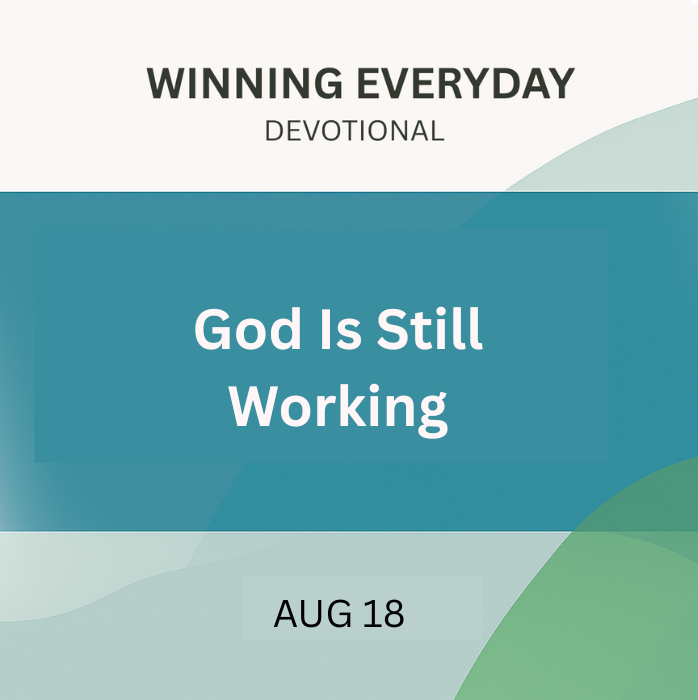 WINNING EVERYDAY
DEVOTIONAL

God Is Still Working

AUG 18